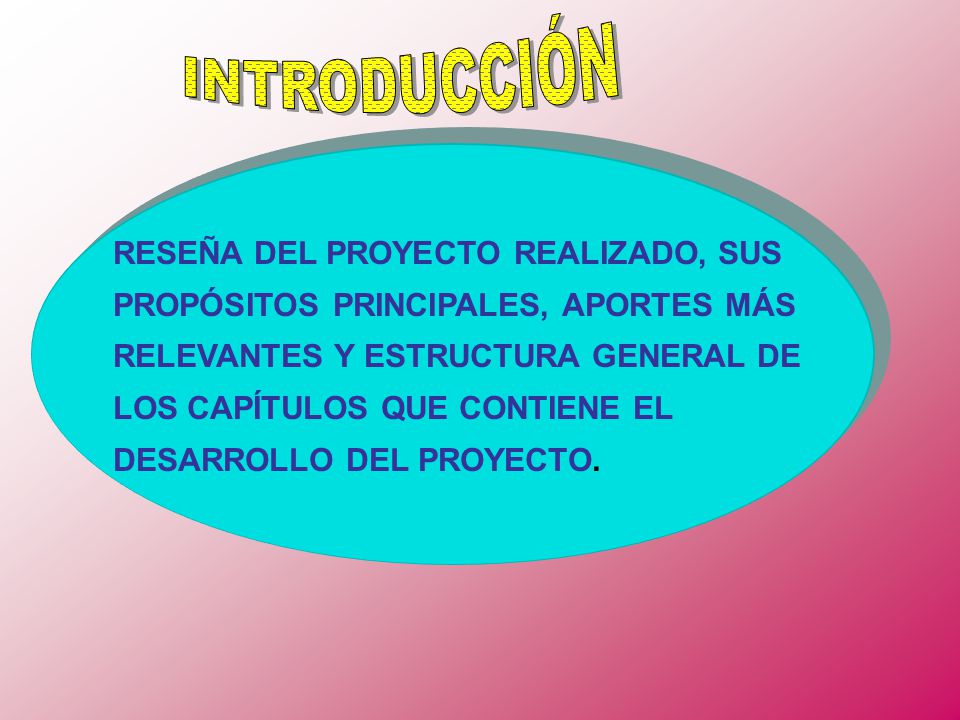 INTRODUCCIÓN

RESEÑA DEL PROYECTO REALIZADO, SUS PROPÓSITOS PRINCIPALES, APORTES MÁS RELEVANTES Y ESTRUCTURA GENERAL DE LOS CAPÍTULOS QUE CONTIENE EL DESARROLLO DEL PROYECTO.